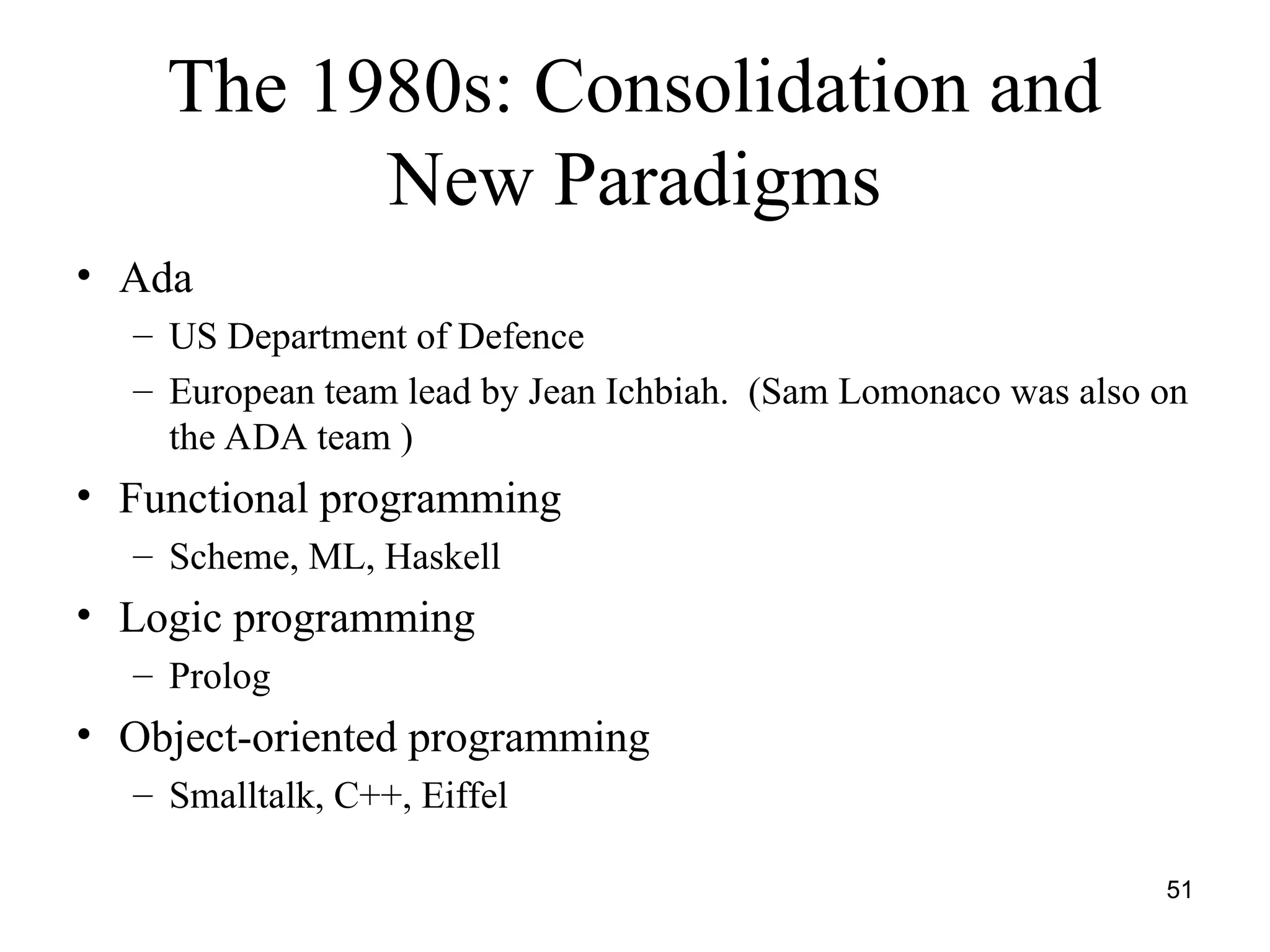 The 1980s: Consolidation and New Paradigms

• Ada
  – US Department of Defence
  – European team lead by Jean Ichbiah. (Sam Lomonaco was also on the ADA team )
• Functional programming
  – Scheme, ML, Haskell
• Logic programming
  – Prolog
• Object-oriented programming
  – Smalltalk, C++, Eiffel

51